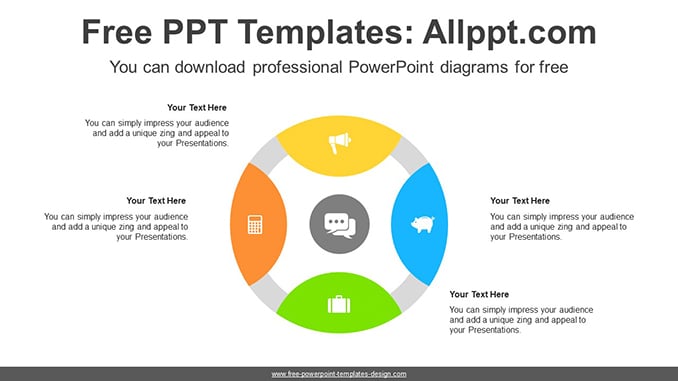 Free PPT Templates: Allppt.com

You can download professional PowerPoint diagrams for free

Your Text Here

You can simply impress your audience and add a unique zing and appeal to your Presentations.

Your Text Here

You can simply impress your audience and add a unique zing and appeal to your Presentations.

Your Text Here

You can simply impress your audience and add a unique zing and appeal to your Presentations.

Your Text Here

You can simply impress your audience and add a unique zing and appeal to your Presentations.

www.free-powerpoint-templates-design.com